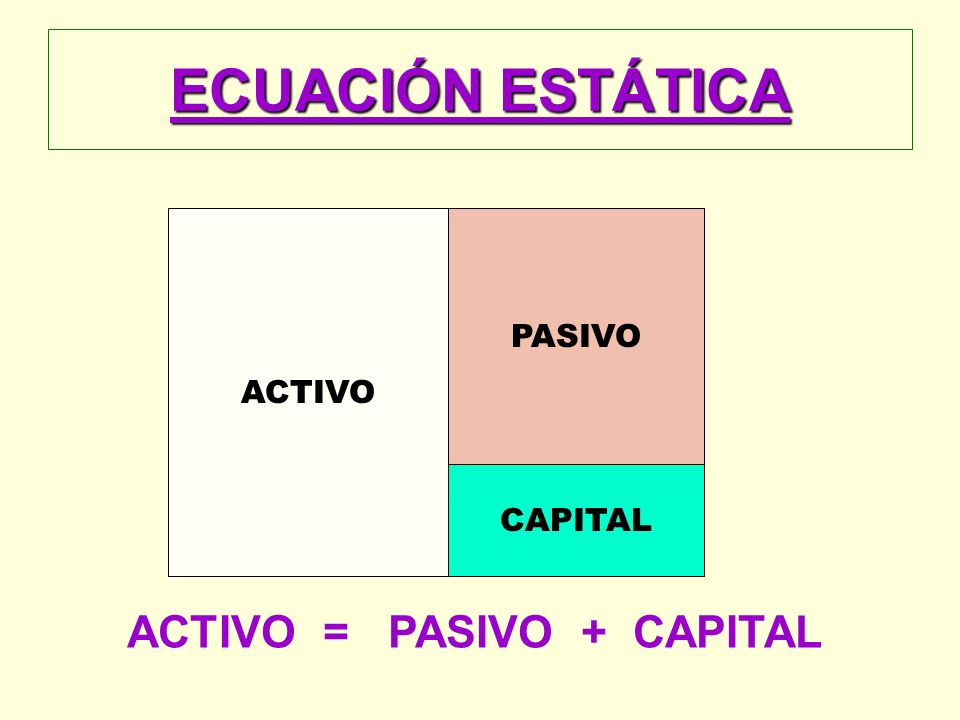 ECUACIÓN ESTÁTICA

ACTIVO

PASIVO

CAPITAL

ACTIVO = PASIVO + CAPITAL